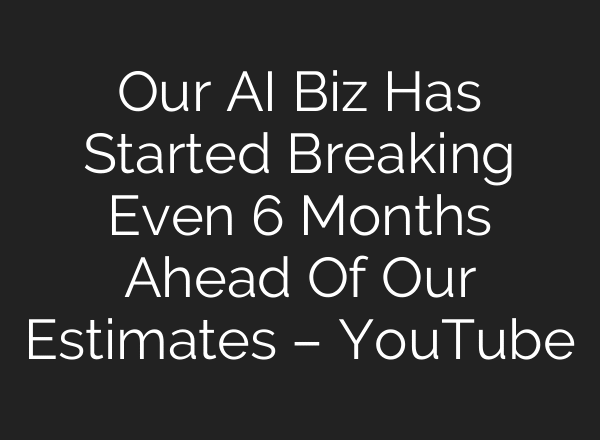 Our AI Biz Has Started Breaking Even 6 Months Ahead Of Our Estimates – YouTube